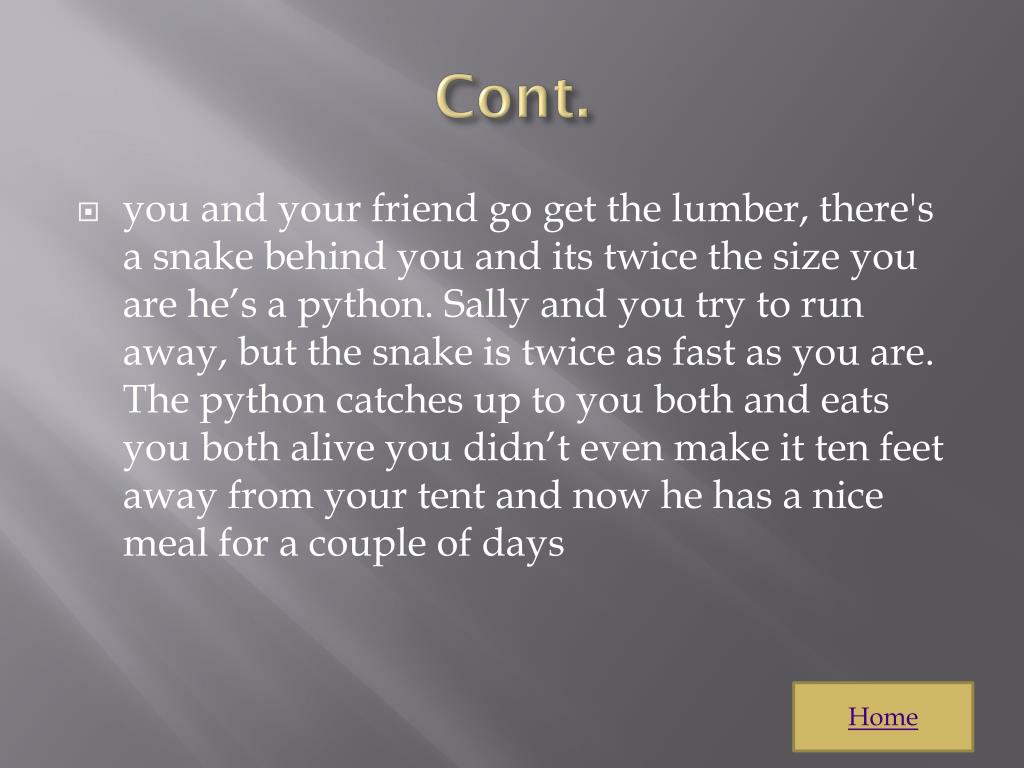 Cont.

you and your friend go get the lumber, there's a snake behind you and its twice the size you are he’s a python. Sally and you try to run away, but the snake is twice as fast as you are. The python catches up to you both and eats you both alive you didn’t even make it ten feet away from your tent and now he has a nice meal for a couple of days

Home